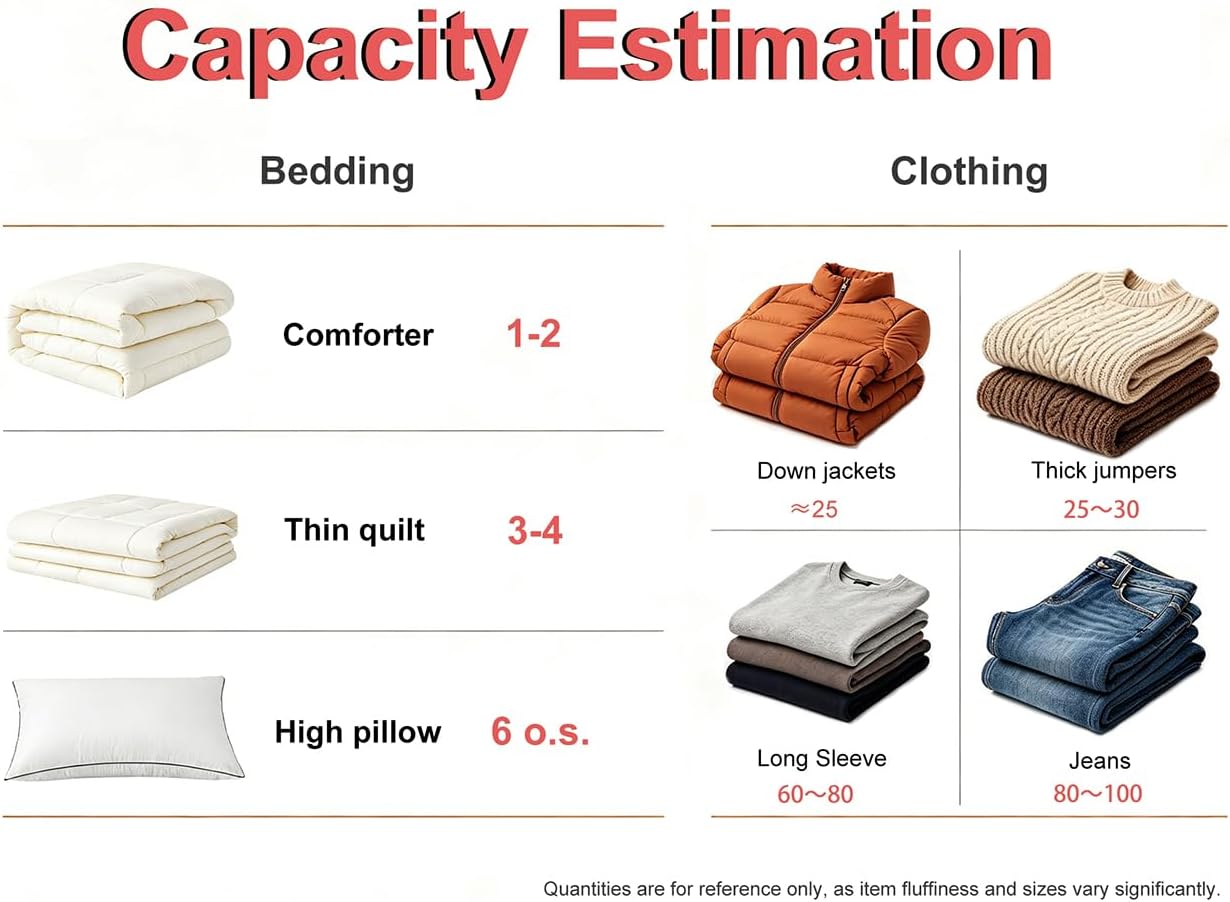 Capacity Estimation

Bedding

Comforter 1-2

Thin quilt 3-4

High pillow 6 o.s.

Clothing

Down jackets
≈25

Thick jumpers
25～30

Long Sleeve
60～80

Jeans
80～100

Quantities are for reference only, as item fluffiness and sizes vary significantly.